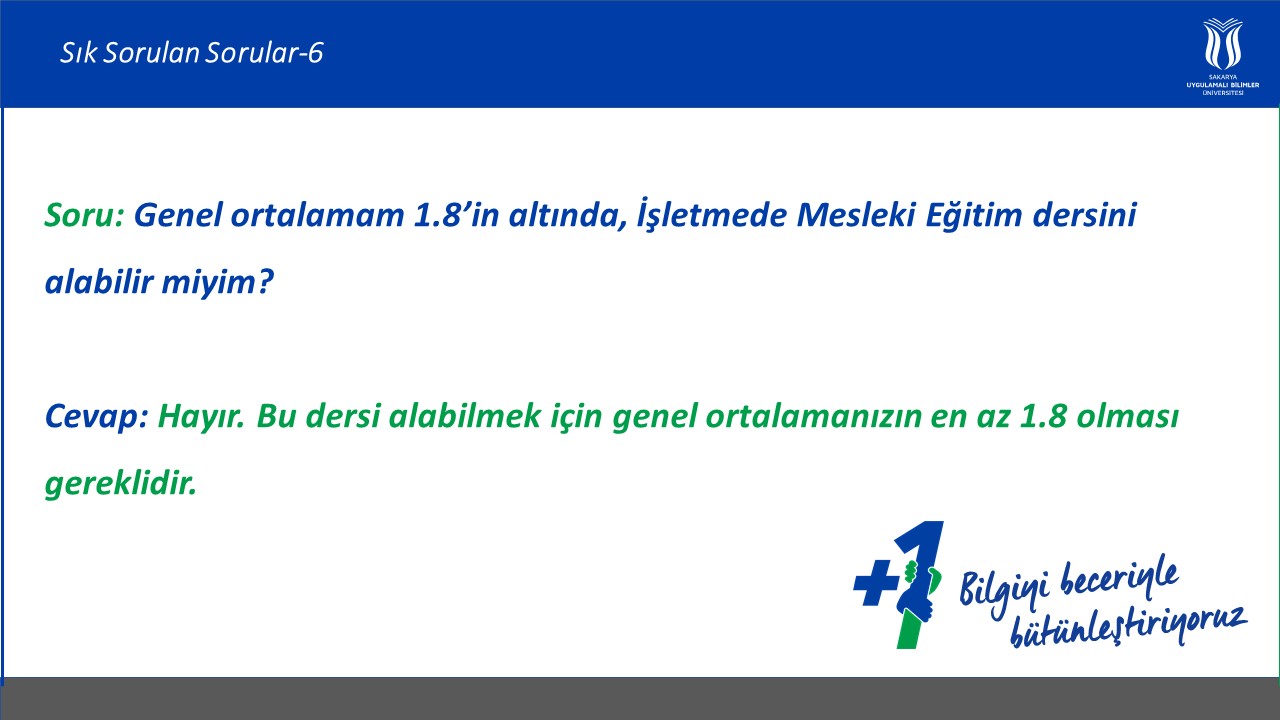 Sık Sorulan Sorular-6

SAKARYA UYGULAMALI BİLİMLER ÜNİVERSİTESİ

Soru: Genel ortalamam 1.8’in altında, İşletmede Mesleki Eğitim dersini alabilir miyim?

Cevap: Hayır. Bu dersi alabilmek için genel ortalamanızın en az 1.8 olması gereklidir.

+1 Bilgiyi beceriyle bütünleştiriyoruz